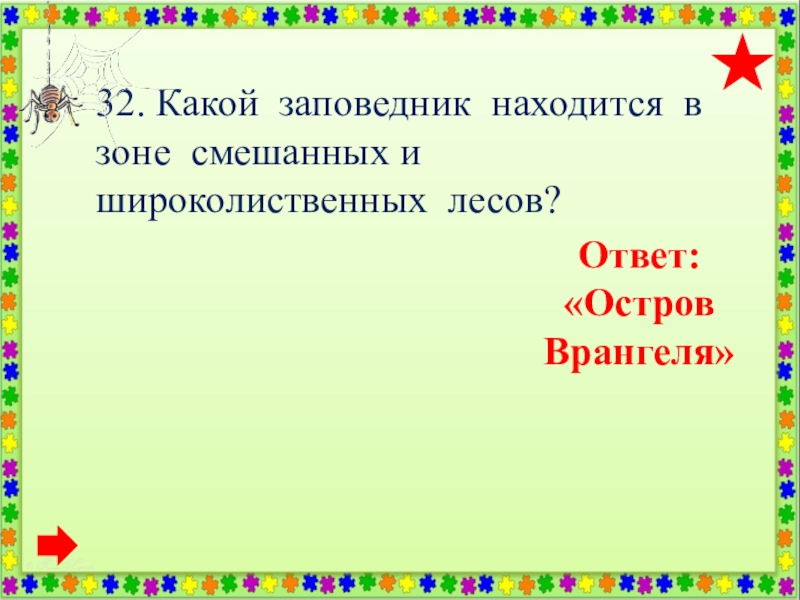 32. Какой заповедник находится в зоне смешанных и широколиственных лесов?

Ответ: «Остров Врангеля»